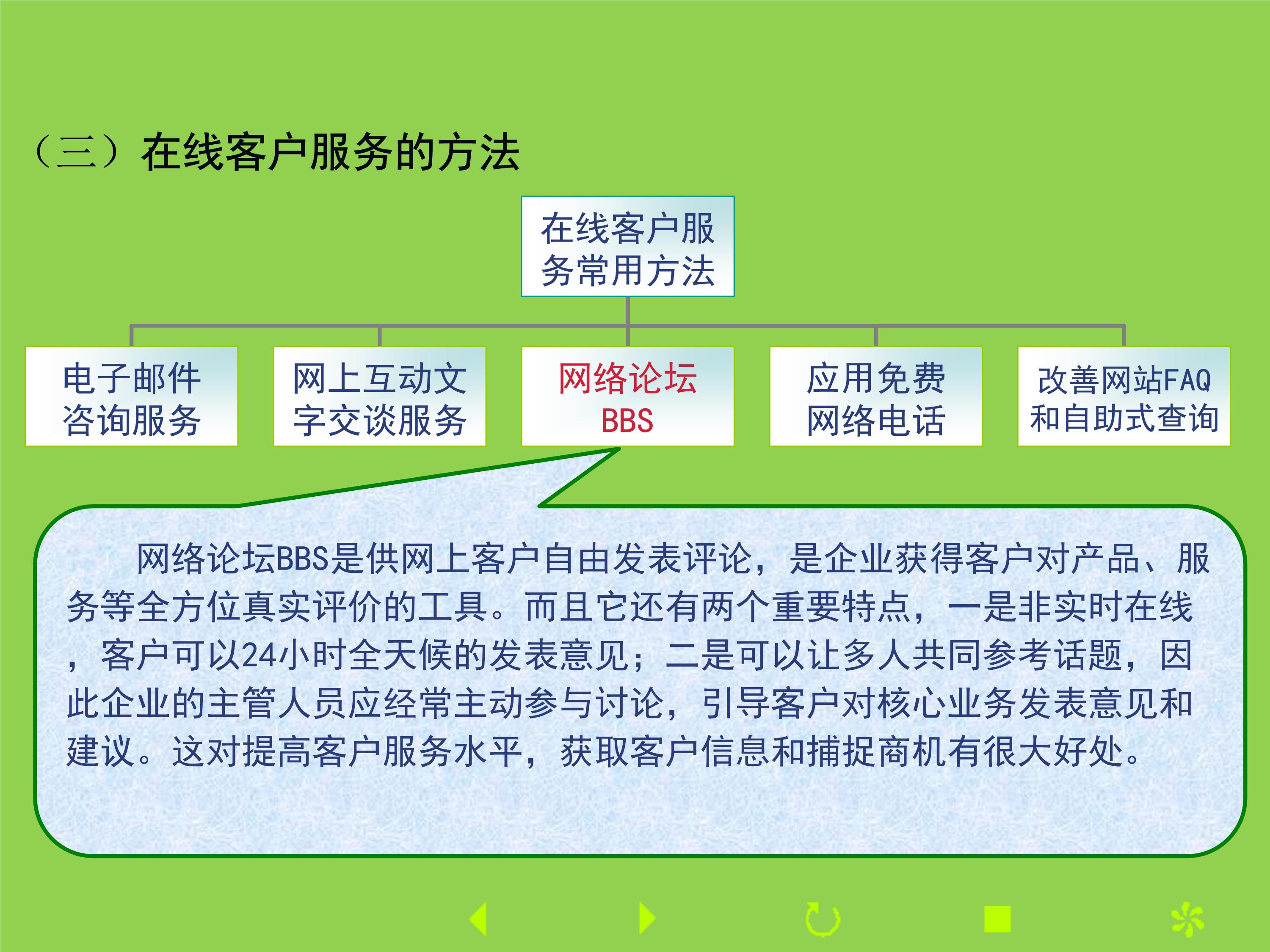 （三）在线客户服务的方法

在线客户服务常用方法

电子邮件咨询服务

网上互动文字交谈服务

网络论坛BBS

应用免费网络电话

改善网站FAQ和自助式查询

网络论坛BBS是供网上客户自由发表评论，是企业获得客户对产品、服务等全方位真实评价的工具。而且它还有两个重要特点，一是非实时在线，客户可以24小时全天候的发表意见；二是可以让多人共同参考话题，因此企业的主管人员应经常主动参与讨论，引导客户对核心业务发表意见和建议。这对提高客户服务水平，获取客户信息和捕捉商机有很大好处。